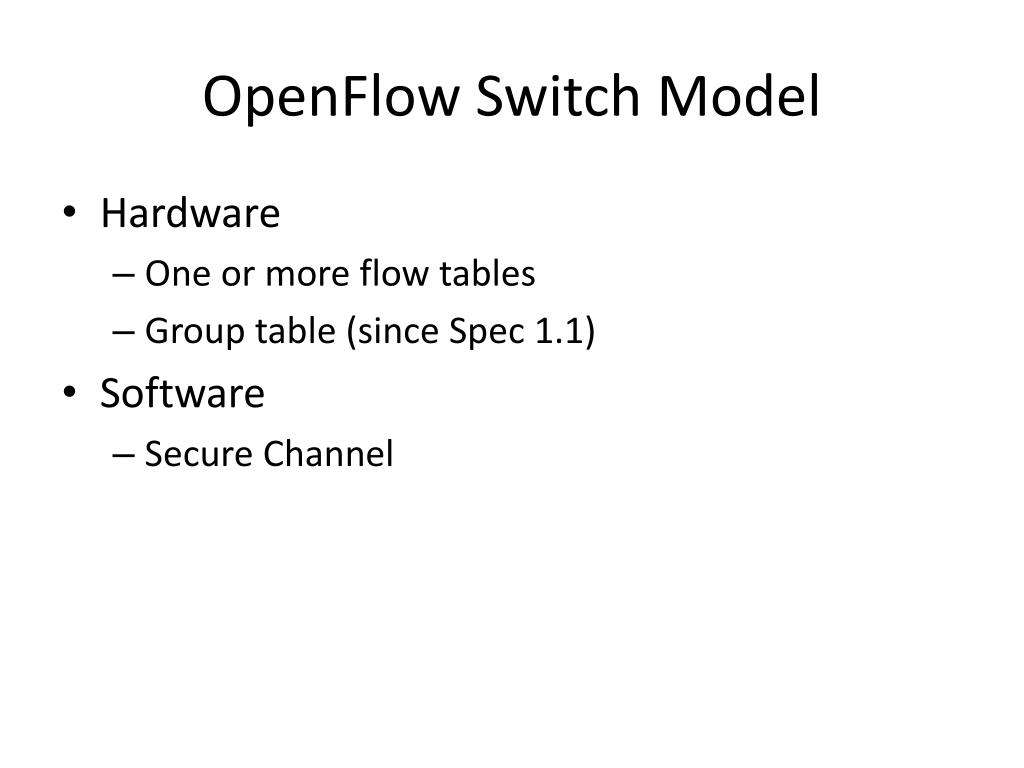 OpenFlow Switch Model

• Hardware
– One or more flow tables
– Group table (since Spec 1.1)
• Software
– Secure Channel